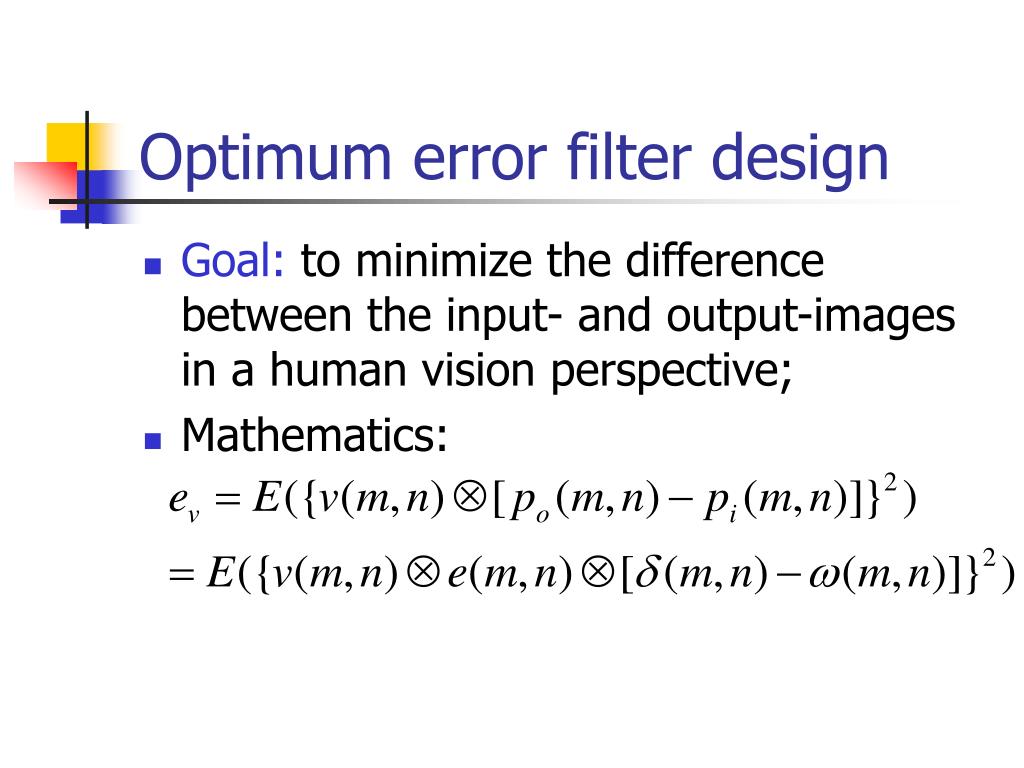 Optimum error filter design

Goal: to minimize the difference between the input- and output-images in a human vision perspective;

Mathematics:

$e_v = E(\{v(m,n) \otimes [p_o(m,n) - p_i(m,n)]\}^2)$

$= E(\{v(m,n) \otimes e(m,n) \otimes [\delta(m,n) - \omega(m,n)]\}^2)$